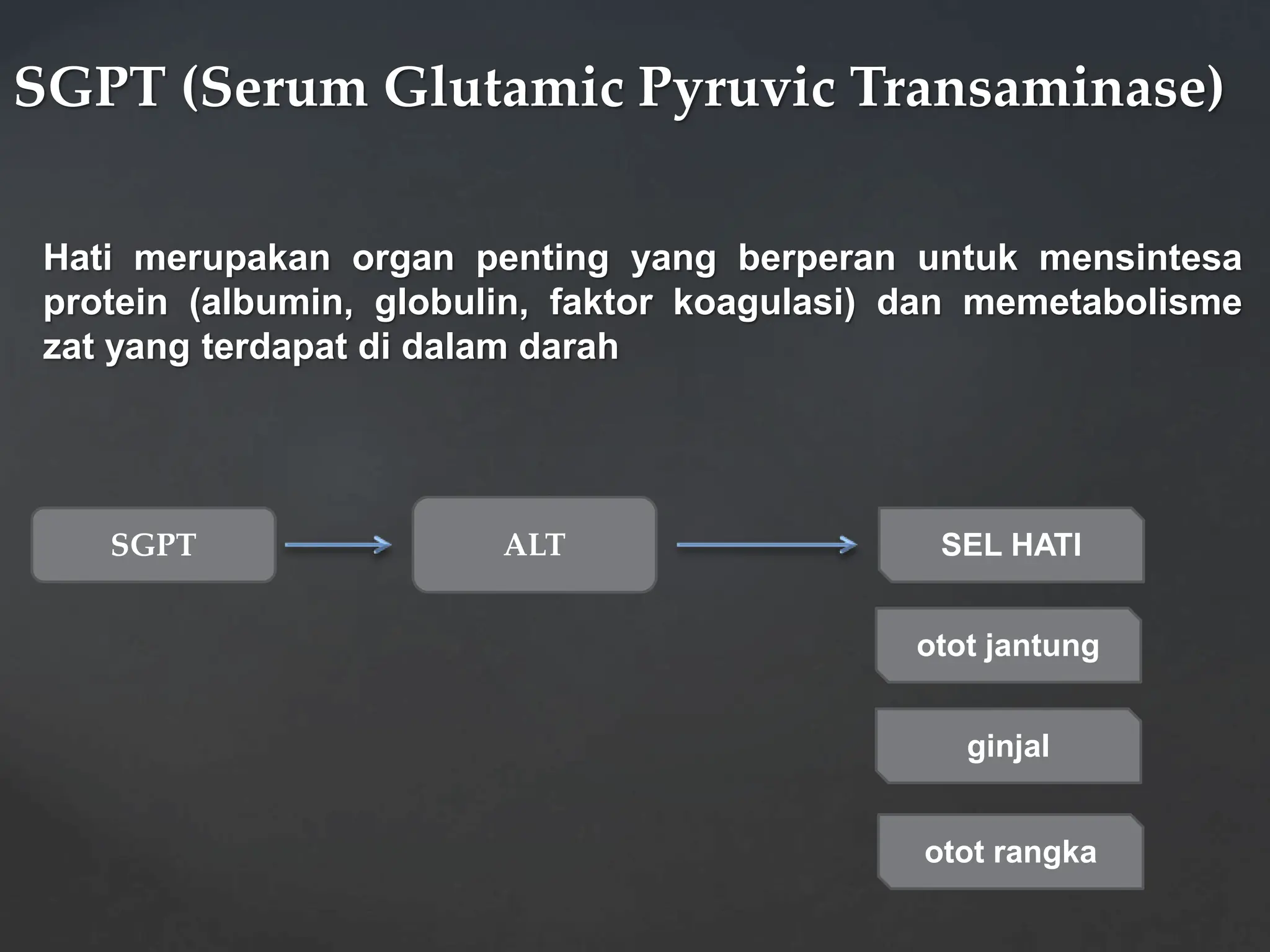 SGPT (Serum Glutamic Pyruvic Transaminase)

Hati merupakan organ penting yang berperan untuk mensintesa protein (albumin, globulin, faktor koagulasi) dan memetabolisme zat yang terdapat di dalam darah

SGPT

ALT

SEL HATI

otot jantung

ginjal

otot rangka